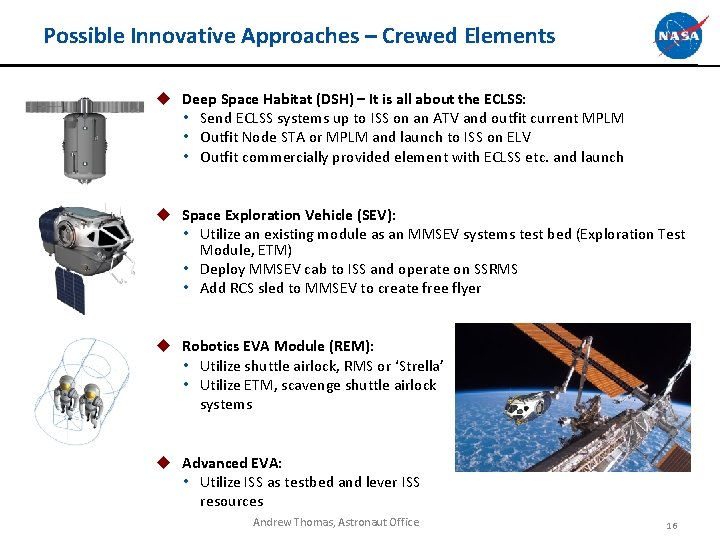 Possible Innovative Approaches – Crewed Elements

NASA

◆ Deep Space Habitat (DSH) – It is all about the ECLSS:
• Send ECLSS systems up to ISS on an ATV and outfit current MPLM
• Outfit Node STA or MPLM and launch to ISS on ELV
• Outfit commercially provided element with ECLSS etc. and launch

◆ Space Exploration Vehicle (SEV):
• Utilize an existing module as an MMSEV systems test bed (Exploration Test Module, ETM)
• Deploy MMSEV cab to ISS and operate on SSRMS
• Add RCS sled to MMSEV to create free flyer

◆ Robotics EVA Module (REM):
• Utilize shuttle airlock, RMS or 'Strella'
• Utilize ETM, scavenge shuttle airlock systems

◆ Advanced EVA:
• Utilize ISS as testbed and lever ISS resources

Andrew Thomas, Astronaut Office

16